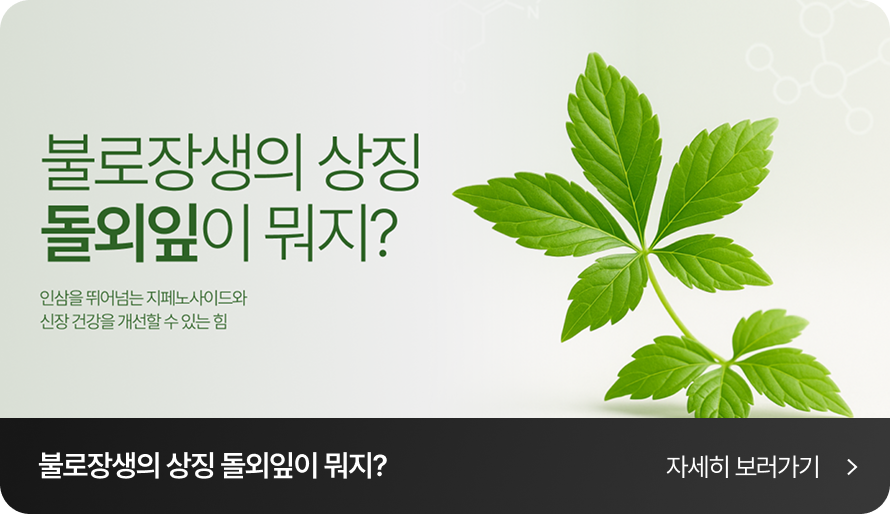 불로장생의 상징
돌외잎이 뭐지?

인삼을 뛰어넘는 지페노사이드와
신장 건강을 개선할 수 있는 힘

불로장생의 상징 돌외잎이 뭐지?

자세히 보러가기 >